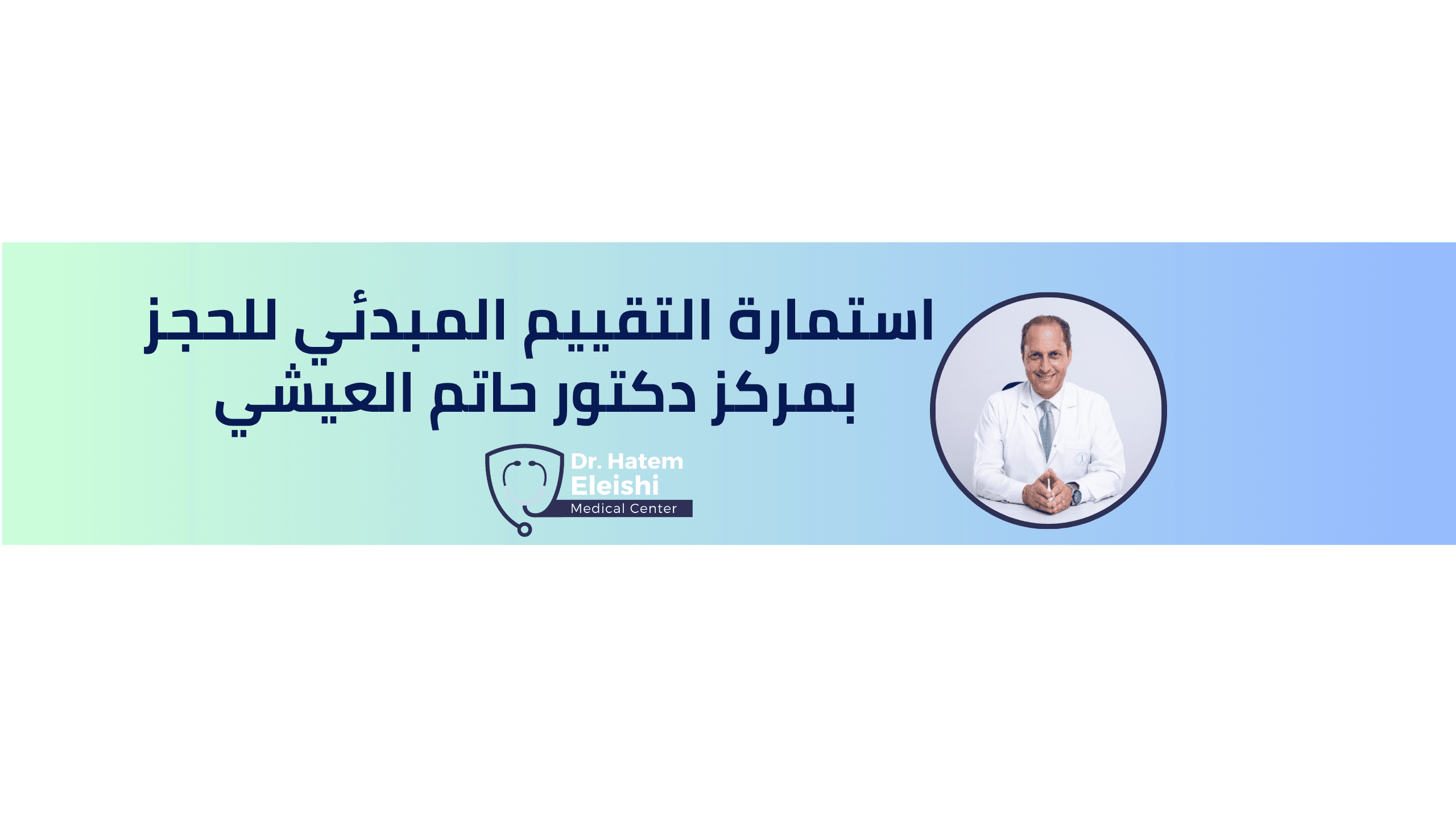 استمارة التقييم المبدئي للحجز بمركز دكتور حاتم العيشي

Dr. Hatem Eleishi Medical Center